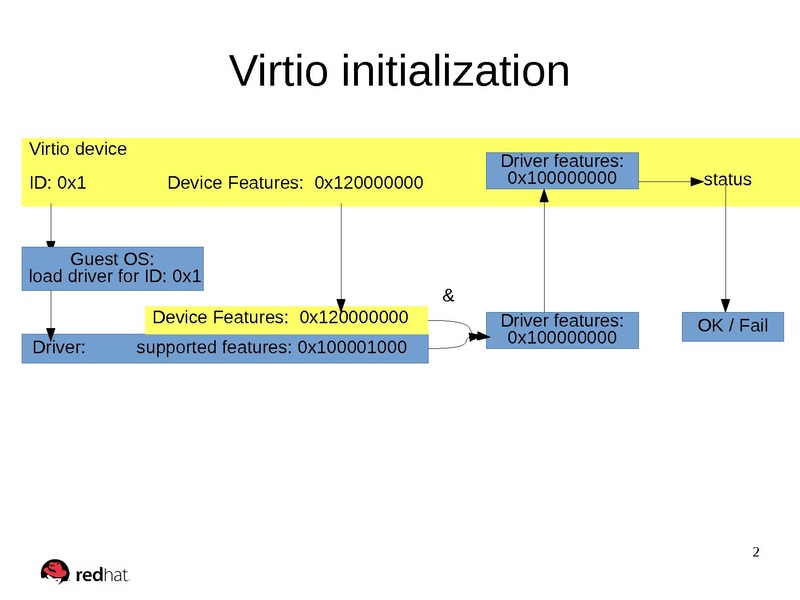 Virtio initialization

Virtio device

ID: 0x1

Device Features: 0x120000000

Driver features: 0x100000000

status

Guest OS: load driver for ID: 0x1

&

Device Features: 0x120000000

Driver: supported features: 0x100001000

Driver features: 0x100000000

OK / Fail

2

redhat.